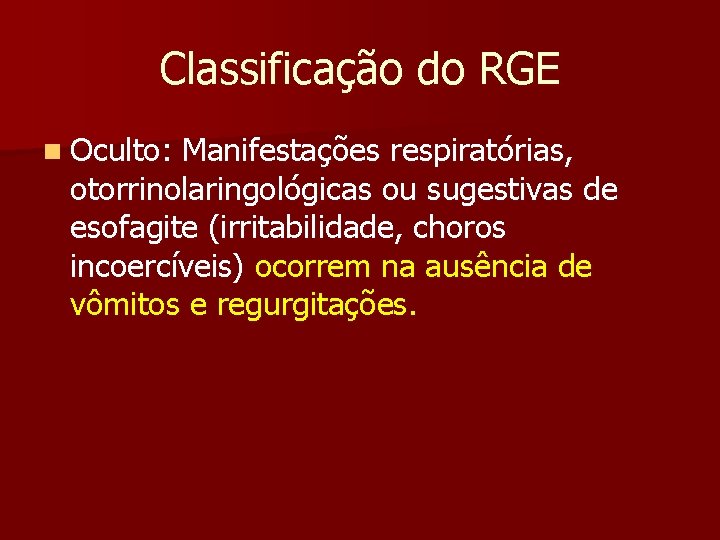 Classificação do RGE

Oculto: Manifestações respiratórias, otorrinolaringológicas ou sugestivas de esofagite (irritabilidade, choros incoercíveis) ocorrem na ausência de vômitos e regurgitações.